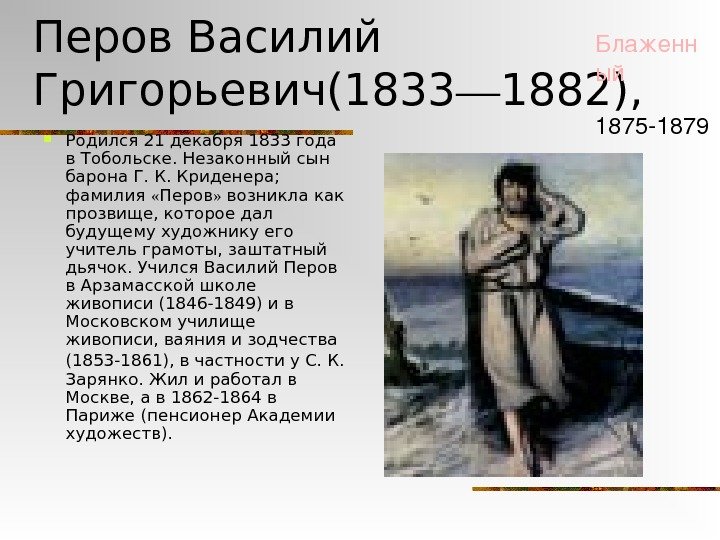 Перов Василий Григорьевич(1833—1882),

Блаженный

1875-1879

Родился 21 декабря 1833 года в Тобольске. Незаконный сын барона Г. К. Криденера; фамилия «Перов» возникла как прозвище, которое дал будущему художнику его учитель грамоты, заштатный дьячок. Учился Василий Перов в Арзамасской школе живописи (1846-1849) и в Московском училище живописи, ваяния и зодчества (1853-1861), в частности у С. К. Зарянко. Жил и работал в Москве, а в 1862-1864 в Париже (пенсионер Академии художеств).